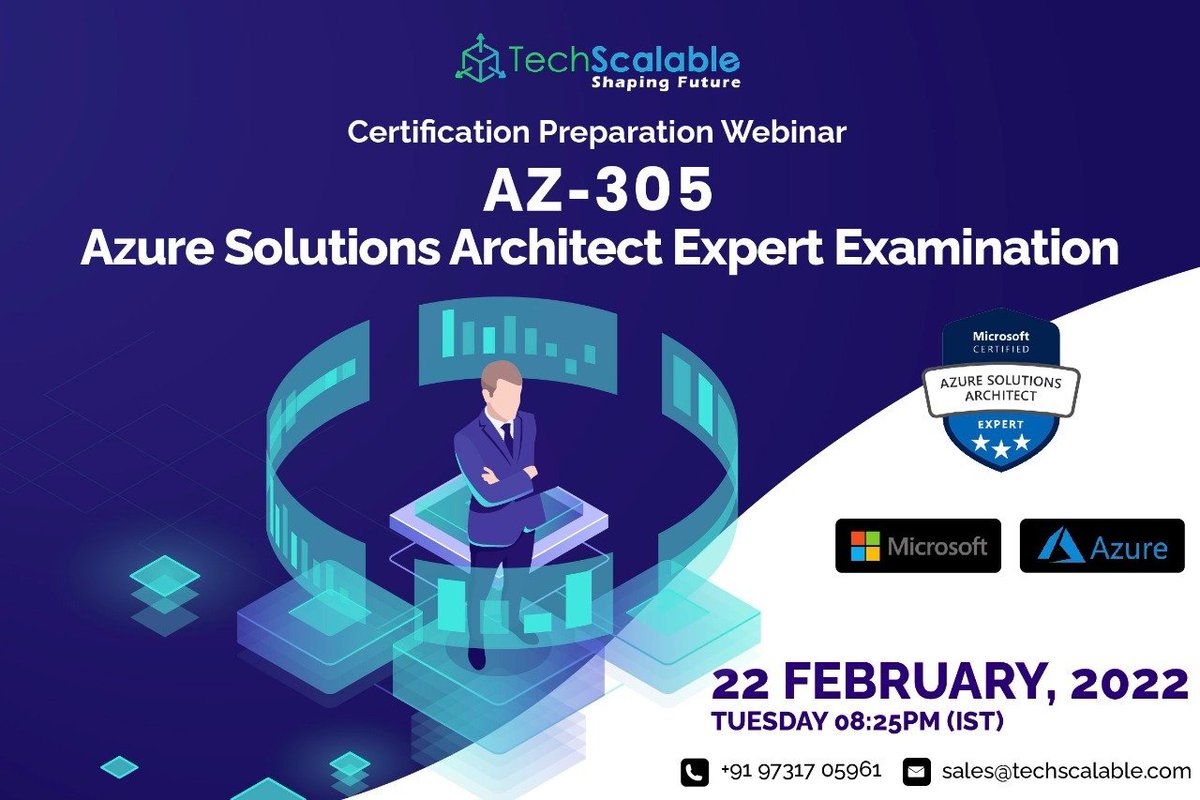 TechScalable
Shaping Future

Certification Preparation Webinar

AZ-305
Azure Solutions Architect Expert Examination

Microsoft
CERTIFIED
AZURE SOLUTIONS ARCHITECT
EXPERT

Microsoft

Azure

22 FEBRUARY, 2022
TUESDAY 08:25PM (IST)

+91 97317 05961

sales@techscalable.com